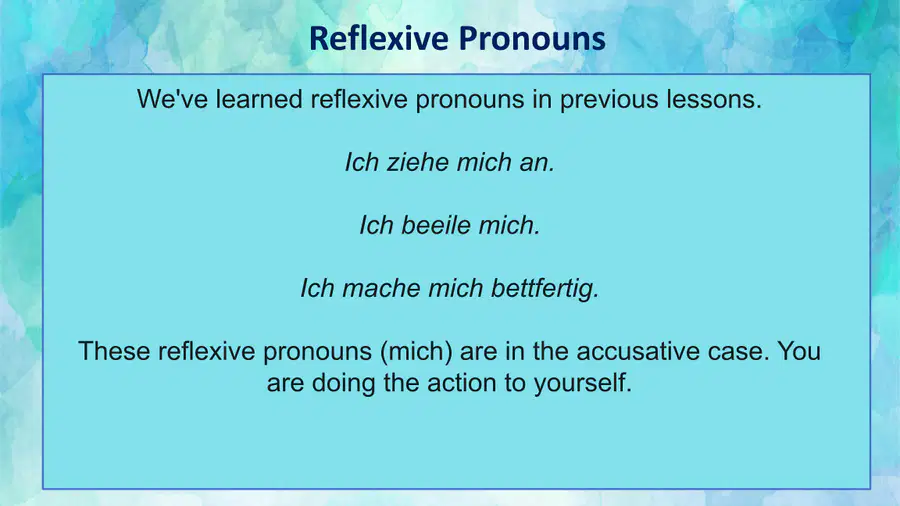 Reflexive Pronouns

We've learned reflexive pronouns in previous lessons.

Ich ziehe mich an.

Ich beeile mich.

Ich mache mich bettfertig.

These reflexive pronouns (mich) are in the accusative case. You are doing the action to yourself.